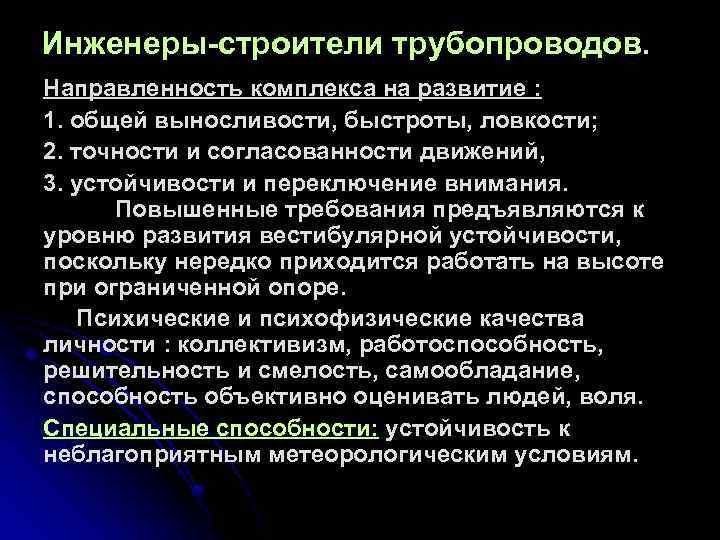 Инженеры-строители трубопроводов.

Направленность комплекса на развитие :

1. общей выносливости, быстроты, ловкости;

2. точности и согласованности движений,

3. устойчивости и переключение внимания.

Повышенные требования предъявляются к уровню развития вестибулярной устойчивости, поскольку нередко приходится работать на высоте при ограниченной опоре.

Психические и психофизические качества личности : коллективизм, работоспособность, решительность и смелость, самообладание, способность объективно оценивать людей, воля.

Специальные способности: устойчивость к неблагоприятным метеорологическим условиям.